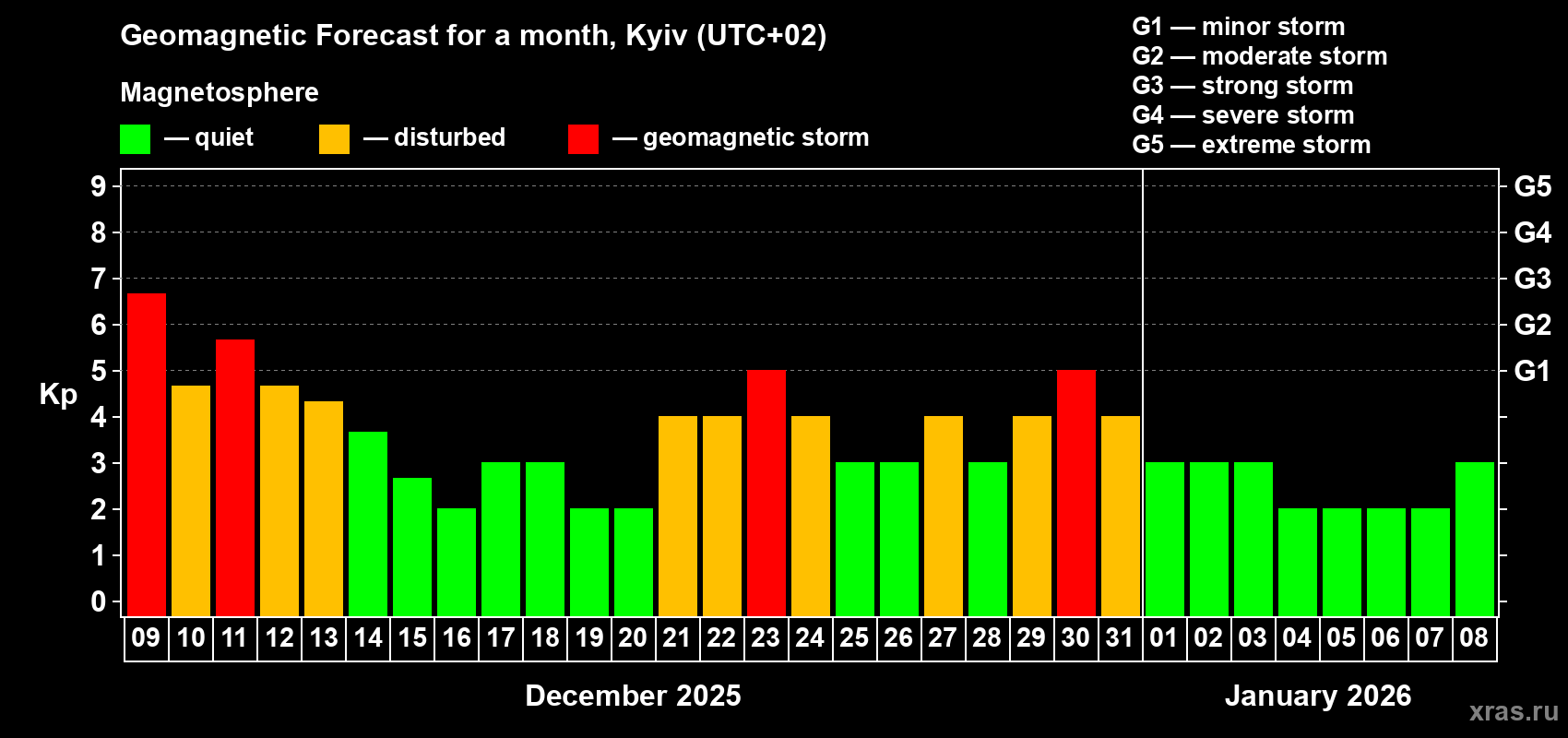 Geomagnetic Forecast for a month, Kyiv (UTC+02)

Magnetosphere

— quiet — disturbed — geomagnetic storm

G1 — minor storm
G2 — moderate storm
G3 — strong storm
G4 — severe storm
G5 — extreme storm

Kp

9
8
7
6
5
4
3
2
1
0

G5
G4
G3
G2
G1

09 10 11 12 13 14 15 16 17 18 19 20 21 22 23 24 25 26 27 28 29 30 31 01 02 03 04 05 06 07 08

December 2025

January 2026

xras.ru